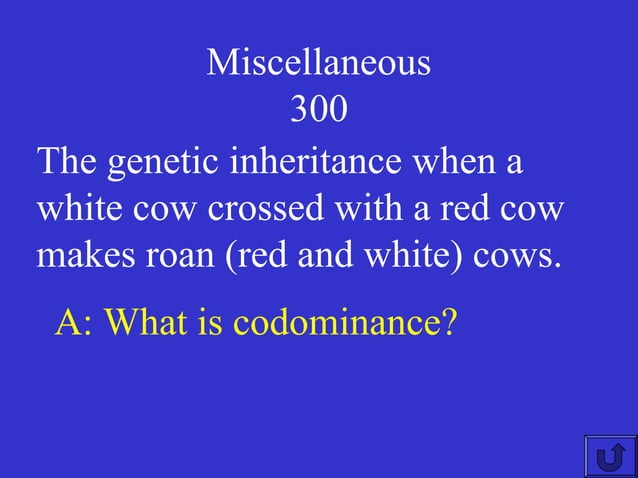 Miscellaneous
300

The genetic inheritance when a white cow crossed with a red cow makes roan (red and white) cows.

A: What is codominance?